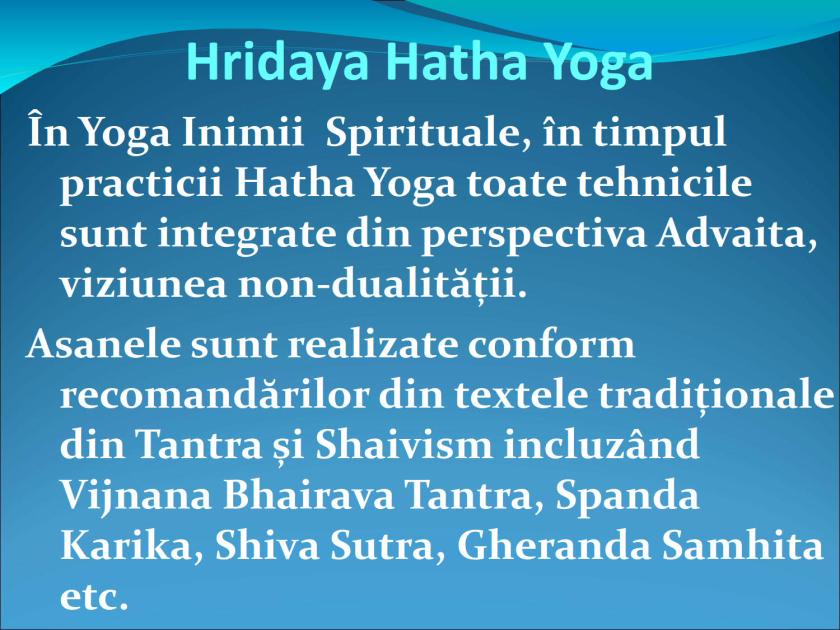 Hridaya Hatha Yoga

În Yoga Inimii  Spirituale, în timpul practicii Hatha Yoga toate tehnicile sunt integrate din perspectiva Advaita, viziunea non-dualității.

Asanele sunt realizate conform recomandărilor din textele tradiționale din Tantra și Shaivism incluzând Vijnana Bhairava Tantra, Spanda Karika, Shiva Sutra, Gheranda Samhita etc.